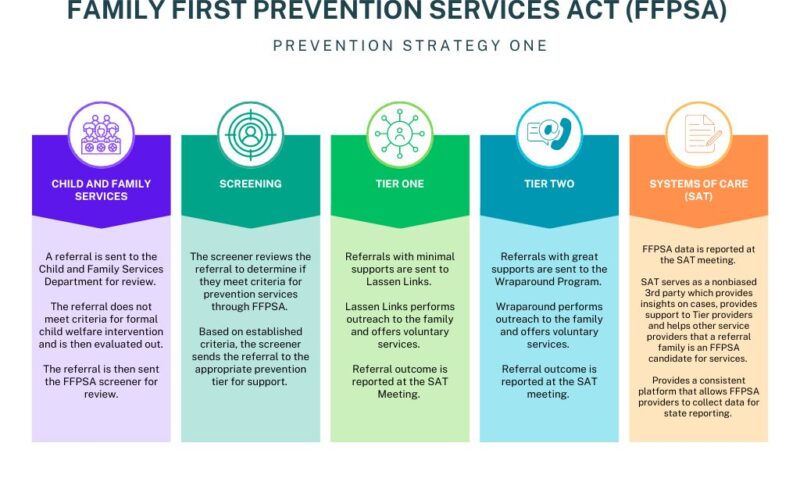 FAMILY FIRST PREVENTION SERVICES ACT (FFPSA)

PREVENTION STRATEGY ONE

CHILD AND FAMILY SERVICES

A referral is sent to the Child and Family Services Department for review.

The referral does not meet criteria for formal child welfare intervention and is then evaluated out.

The referral is then sent the FFPSA screener for review.

SCREENING

The screener reviews the referral to determine if they meet criteria for prevention services through FFPSA.

Based on established criteria, the screener sends the referral to the appropriate prevention tier for support.

TIER ONE

Referrals with minimal supports are sent to Lassen Links.

Lassen Links performs outreach to the family and offers voluntary services.

Referral outcome is reported at the SAT Meeting.

TIER TWO

Referrals with great supports are sent to the Wraparound Program.

Wraparound performs outreach to the family and offers voluntary services.

Referral outcome is reported at the SAT meeting.

SYSTEMS OF CARE (SAT)

FFPSA data is reported at the SAT meeting.

SAT serves as a nonbiased 3rd party which provides insights on cases, provides support to Tier providers and helps other service providers that a referral family is an FFPSA candidate for services.

Provides a consistent platform that allows FFPSA providers to collect data for state reporting.